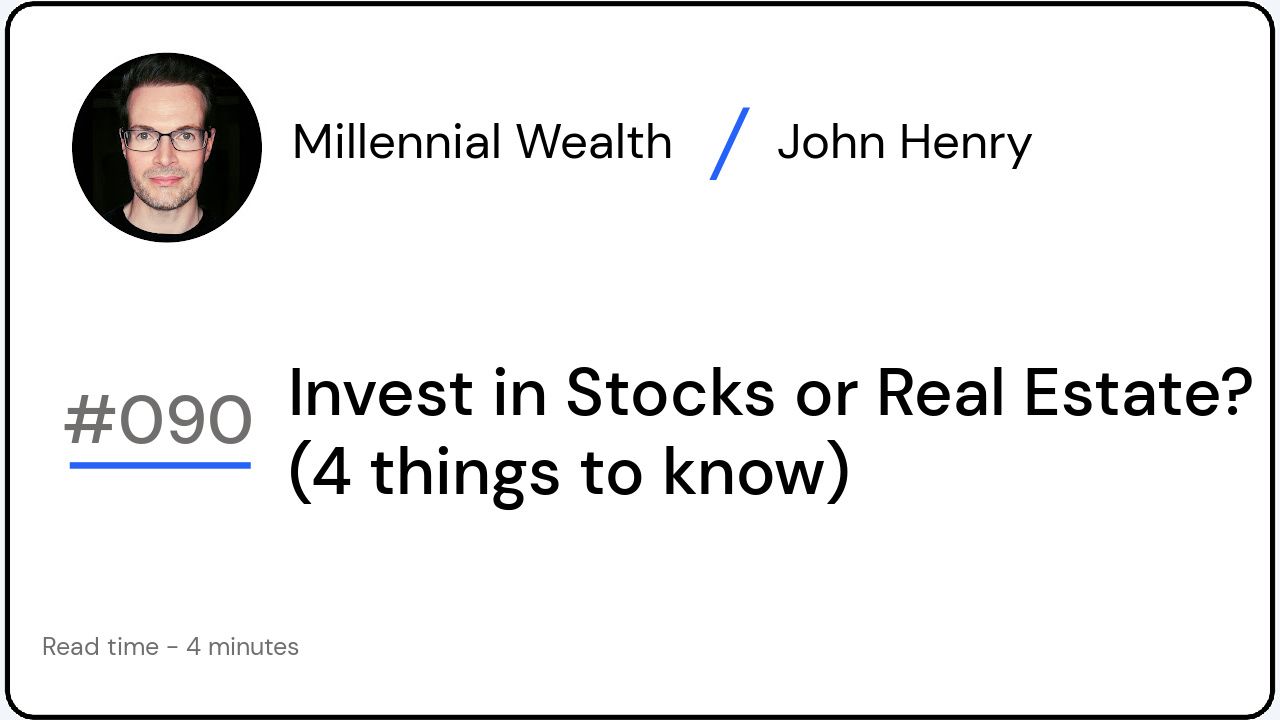 Millennial Wealth / John Henry

#090 Invest in Stocks or Real Estate? (4 things to know)

Read time - 4 minutes